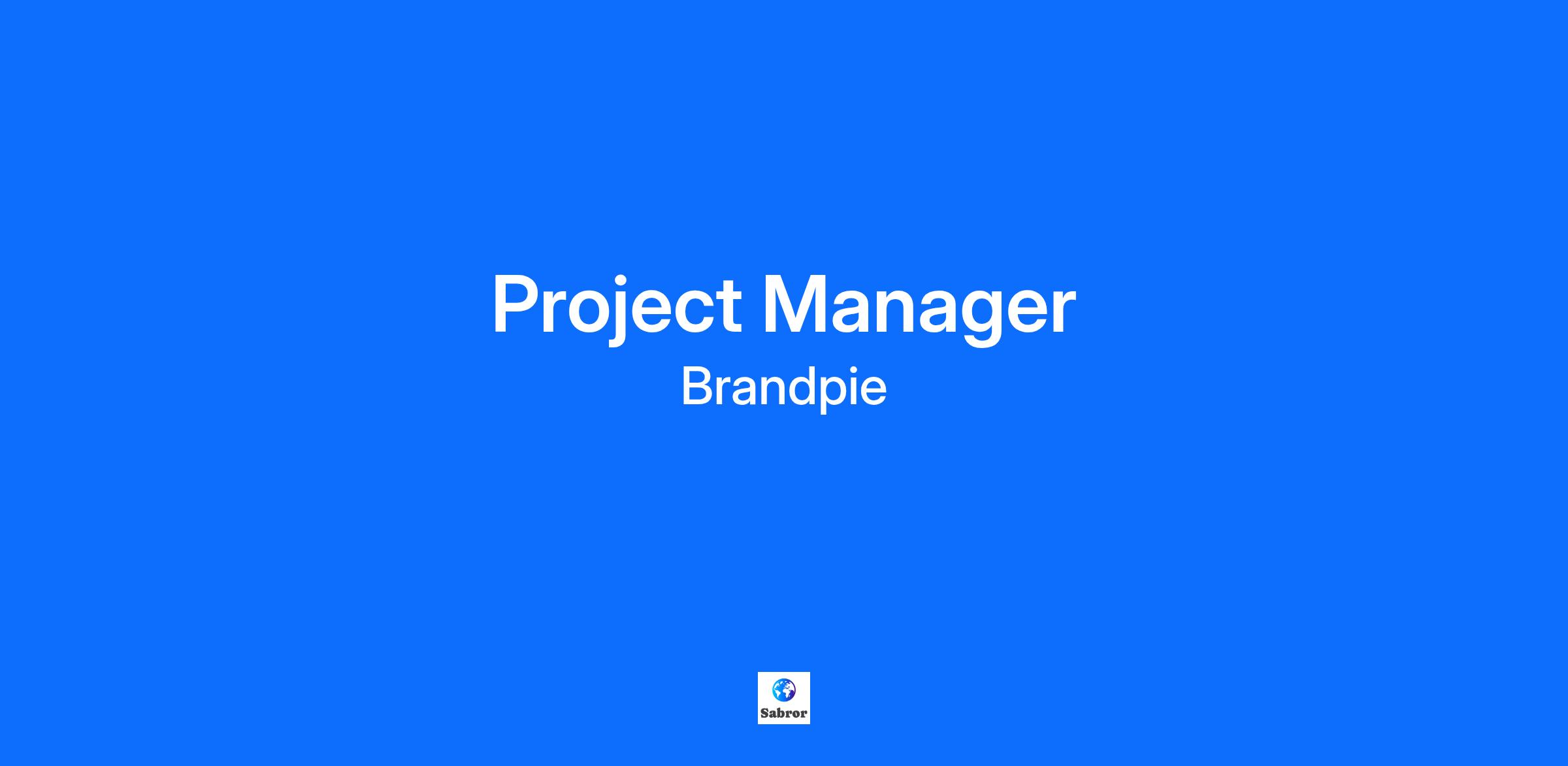 Project Manager
Brandpie

Sabror